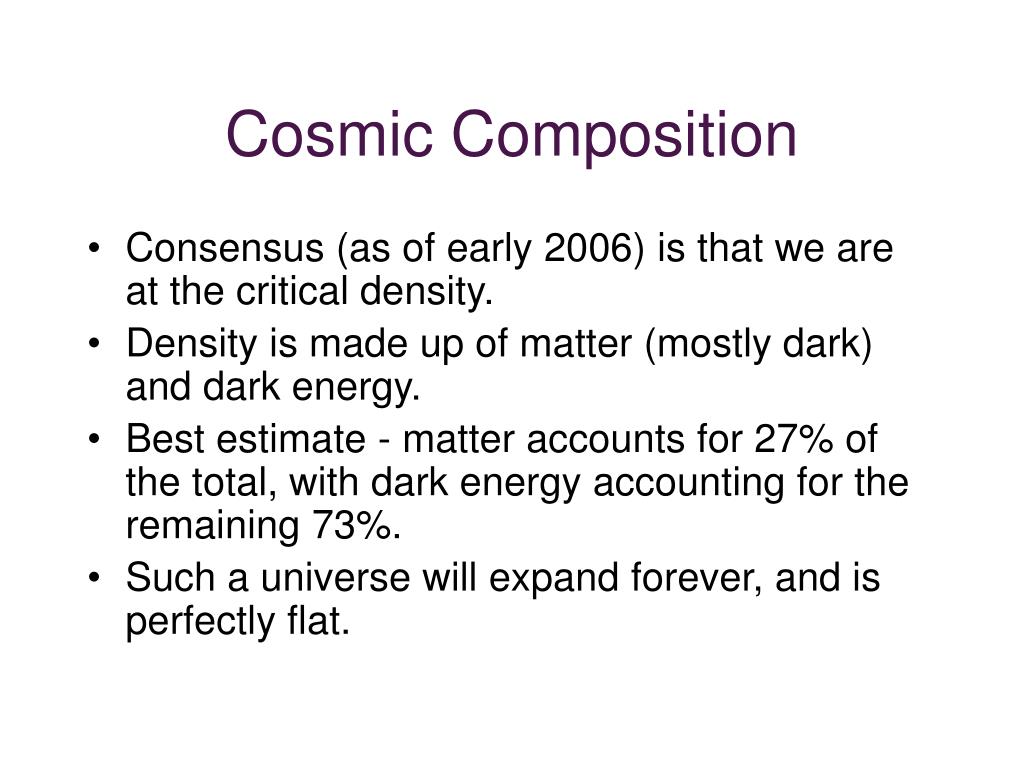 Cosmic Composition

• Consensus (as of early 2006) is that we are at the critical density.
• Density is made up of matter (mostly dark) and dark energy.
• Best estimate - matter accounts for 27% of the total, with dark energy accounting for the remaining 73%.
• Such a universe will expand forever, and is perfectly flat.